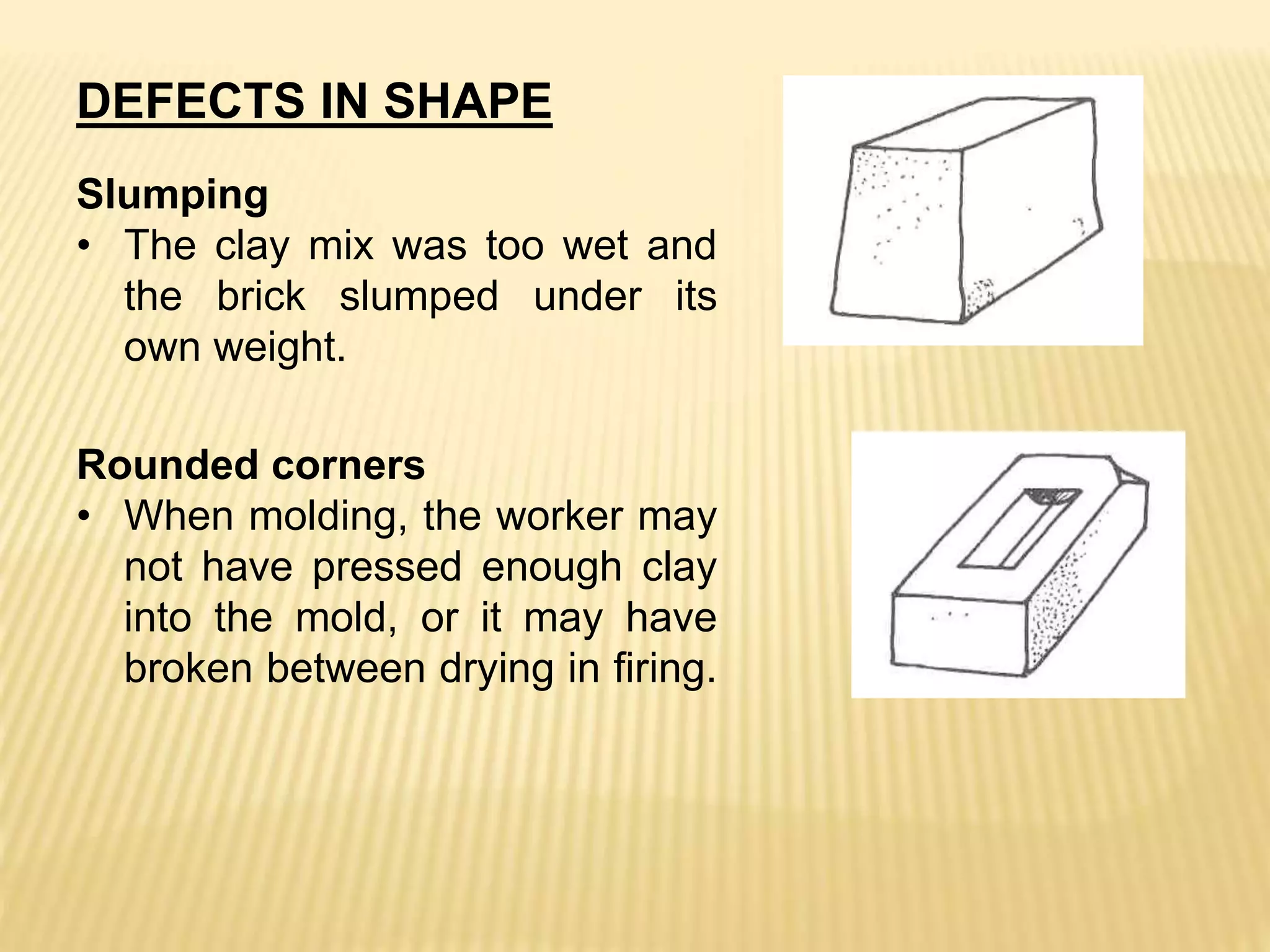 DEFECTS IN SHAPE

Slumping

• The clay mix was too wet and the brick slumped under its own weight.

Rounded corners

• When molding, the worker may not have pressed enough clay into the mold, or it may have broken between drying in firing.